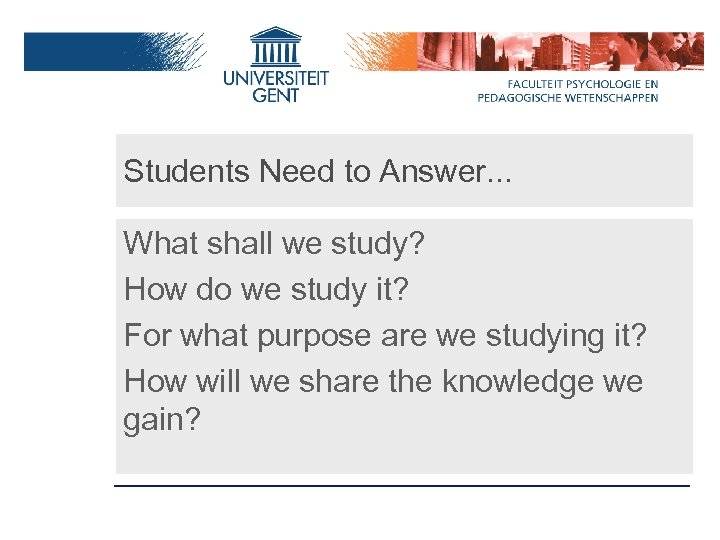 UNIVERSITEIT GENT

FACULTEIT PSYCHOLOGIE EN PEDAGOGISCHE WETENSCHAPPEN

Students Need to Answer...

What shall we study?

How do we study it?

For what purpose are we studying it?

How will we share the knowledge we gain?